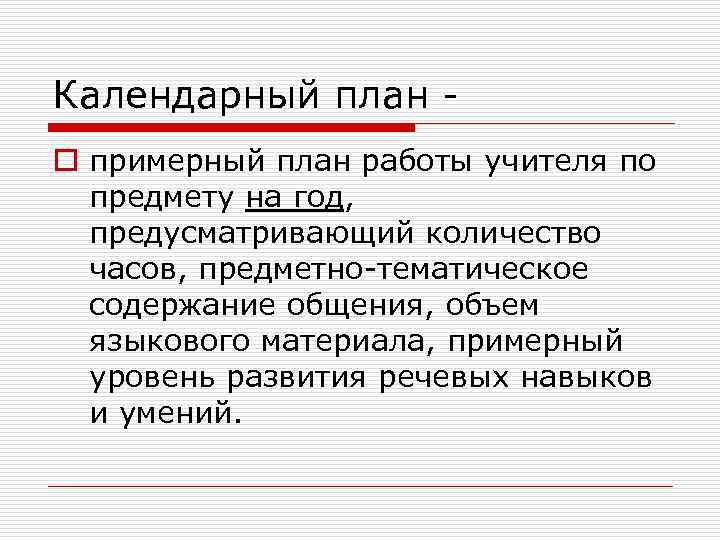 Календарный план -

примерный план работы учителя по предмету на год, предусматривающий количество часов, предметно-тематическое содержание общения, объем языкового материала, примерный уровень развития речевых навыков и умений.